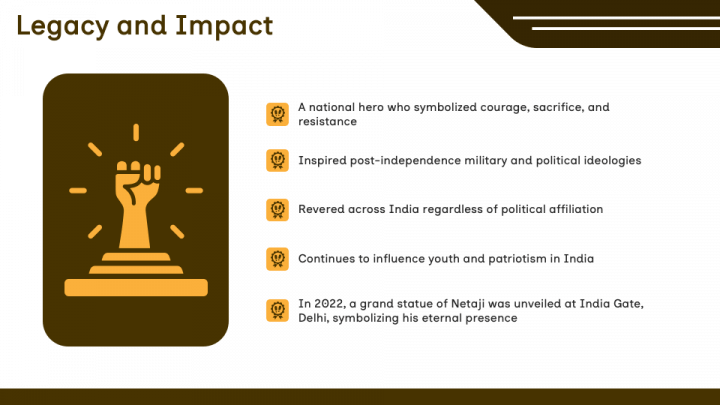 Legacy and Impact

A national hero who symbolized courage, sacrifice, and resistance

Inspired post-independence military and political ideologies

Revered across India regardless of political affiliation

Continues to influence youth and patriotism in India

In 2022, a grand statue of Netaji was unveiled at India Gate, Delhi, symbolizing his eternal presence